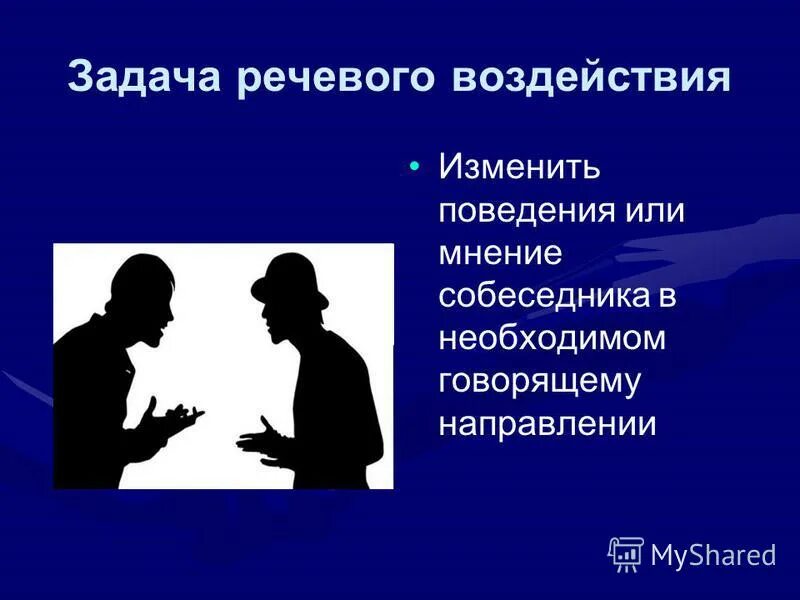 Задача речевого воздействия

• Изменить поведения или мнение собеседника в необходимом говорящему направлении

MyShared